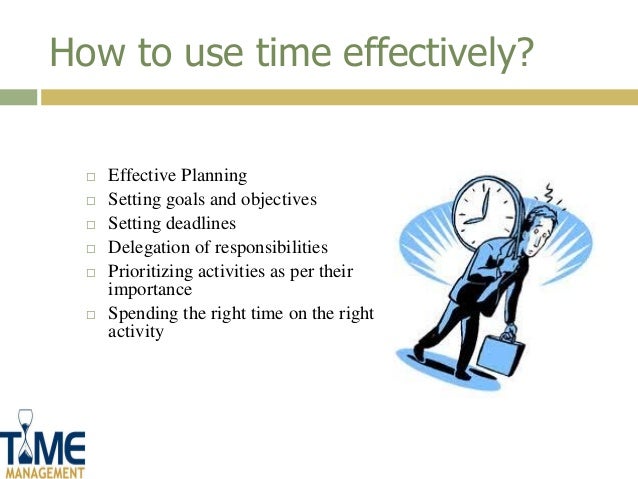 How to use time effectively?

□ Effective Planning
□ Setting goals and objectives
□ Setting deadlines
□ Delegation of responsibilities
□ Prioritizing activities as per their importance
□ Spending the right time on the right activity

TIME
MANAGEMENT